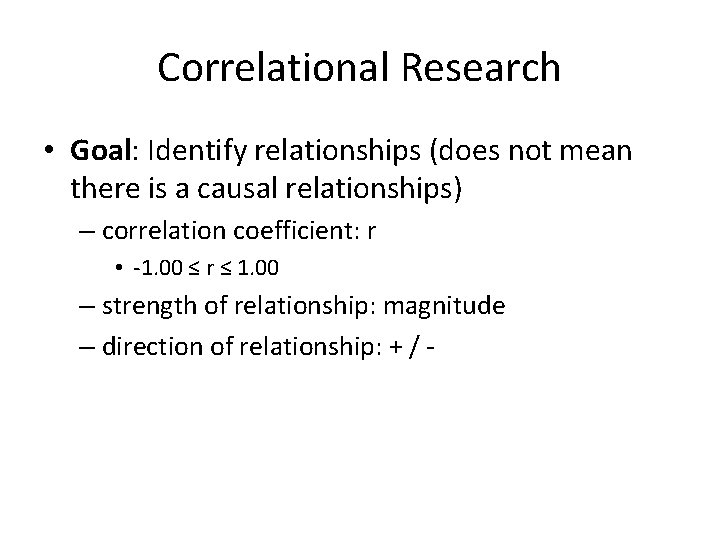 Correlational Research

• Goal: Identify relationships (does not mean there is a causal relationships)

– correlation coefficient: r

• $-1.00 \leq r \leq 1.00$

– strength of relationship: magnitude

– direction of relationship: + / -